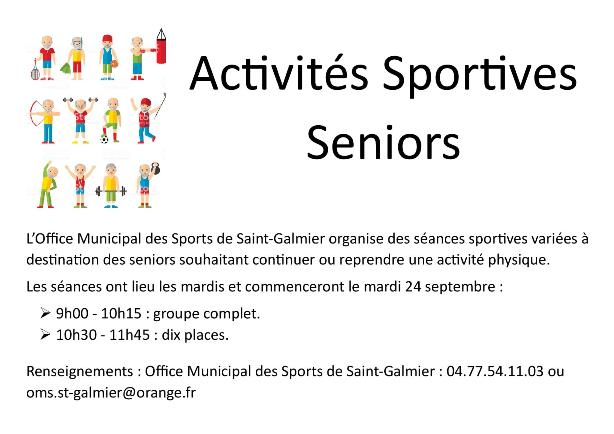 Activités Sportives
Seniors

L'Office Municipal des Sports de Saint-Galmier organise des séances sportives variées à destination des seniors souhaitant continuer ou reprendre une activité physique.

Les séances ont lieu les mardis et commenceront le mardi 24 septembre :

➢ 9h00 - 10h15 : groupe complet.
➢ 10h30 - 11h45 : dix places.

Renseignements : Office Municipal des Sports de Saint-Galmier : 04.77.54.11.03 ou oms.st-galmier@orange.fr